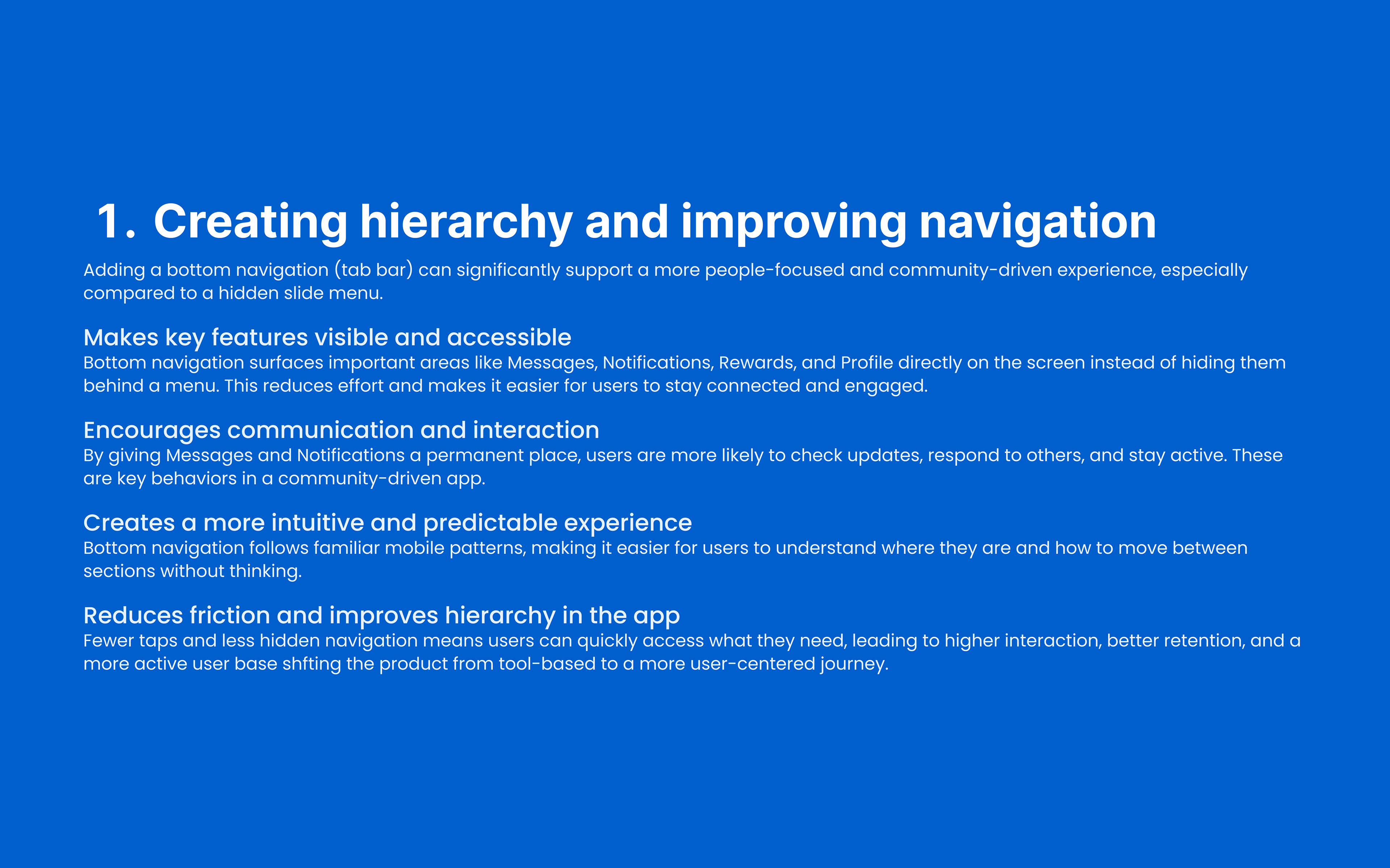 1. Creating hierarchy and improving navigation

Adding a bottom navigation (tab bar) can significantly support a more people-focused and community-driven experience, especially compared to a hidden slide menu.

Makes key features visible and accessible

Bottom navigation surfaces important areas like Messages, Notifications, Rewards, and Profile directly on the screen instead of hiding them behind a menu. This reduces effort and makes it easier for users to stay connected and engaged.

Encourages communication and interaction

By giving Messages and Notifications a permanent place, users are more likely to check updates, respond to others, and stay active. These are key behaviors in a community-driven app.

Creates a more intuitive and predictable experience

Bottom navigation follows familiar mobile patterns, making it easier for users to understand where they are and how to move between sections without thinking.

Reduces friction and improves hierarchy in the app

Fewer taps and less hidden navigation means users can quickly access what they need, leading to higher interaction, better retention, and a more active user base shfting the product from tool-based to a more user-centered journey.